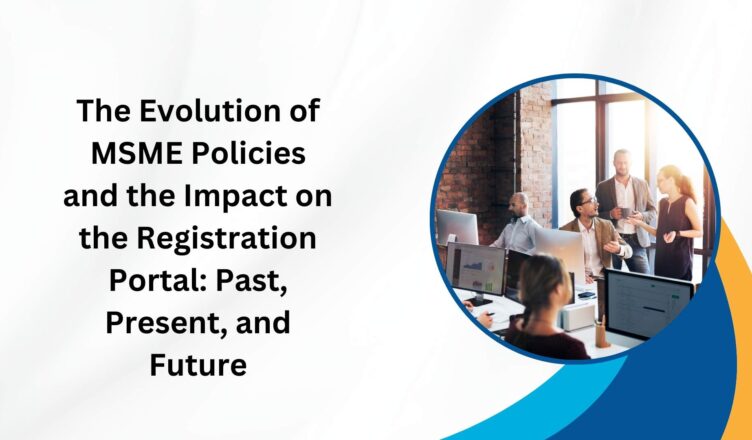 The Evolution of MSME Policies and the Impact on the Registration Portal: Past, Present, and Future